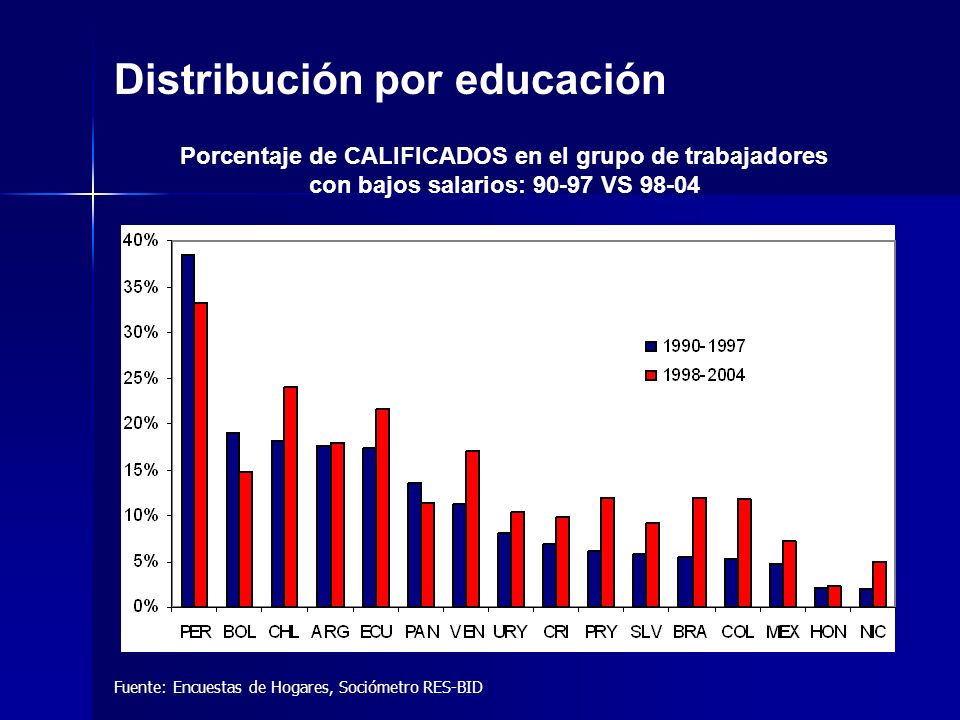 Distribución por educación

Porcentaje de CALIFICADOS en el grupo de trabajadores con bajos salarios: 90-97 VS 98-04

40%
35%
30%
25%
20%
15%
10%
5%
0%

1990-1997
1998-2004

PER BOL CHL ARG ECU PAN VEN URY CRI PRY SLV BRA COL MEX HON NIC

Fuente: Encuestas de Hogares, Sociómetro RES-BID